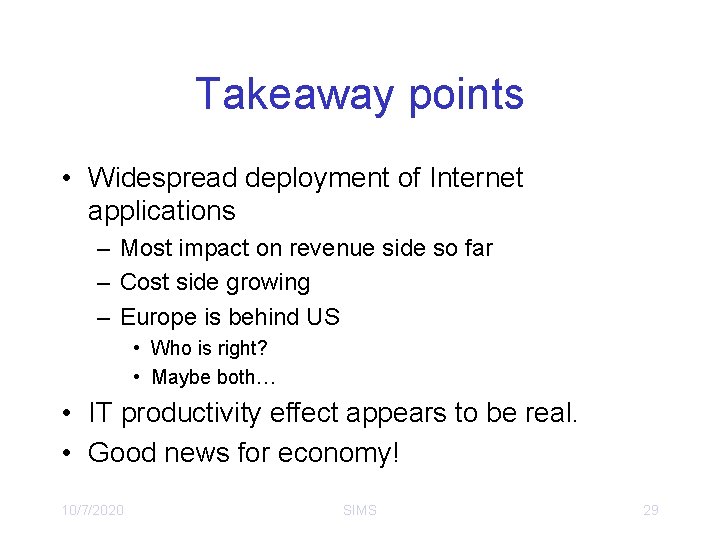 Takeaway points

• Widespread deployment of Internet applications
– Most impact on revenue side so far
– Cost side growing
– Europe is behind US
• Who is right?
• Maybe both…
• IT productivity effect appears to be real.
• Good news for economy!

10/7/2020 SIMS 29